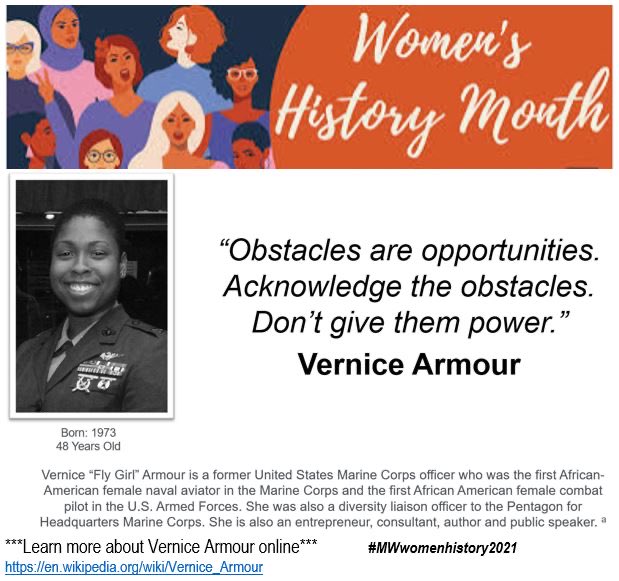 Women's History Month

"Obstacles are opportunities. Acknowledge the obstacles. Don't give them power."

Vernice Armour

Born: 1973
48 Years Old

Vernice "Fly Girl" Armour is a former United States Marine Corps officer who was the first African-American female naval aviator in the Marine Corps and the first African American female combat pilot in the U.S. Armed Forces. She was also a diversity liaison officer to the Pentagon for Headquarters Marine Corps. She is also an entrepreneur, consultant, author and public speaker. a

***Learn more about Vernice Armour online***

#MWwomenhistory2021

https://en.wikipedia.org/wiki/Vernice_Armour